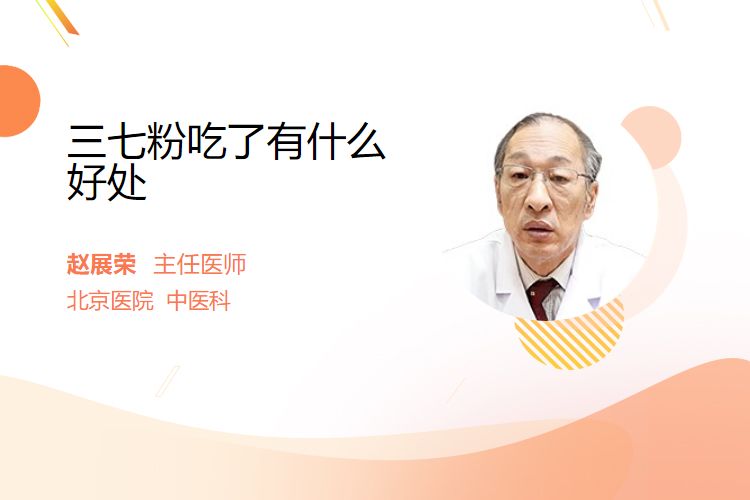 三七粉吃了有什么好处

赵展荣 主任医师
北京医院 中医科